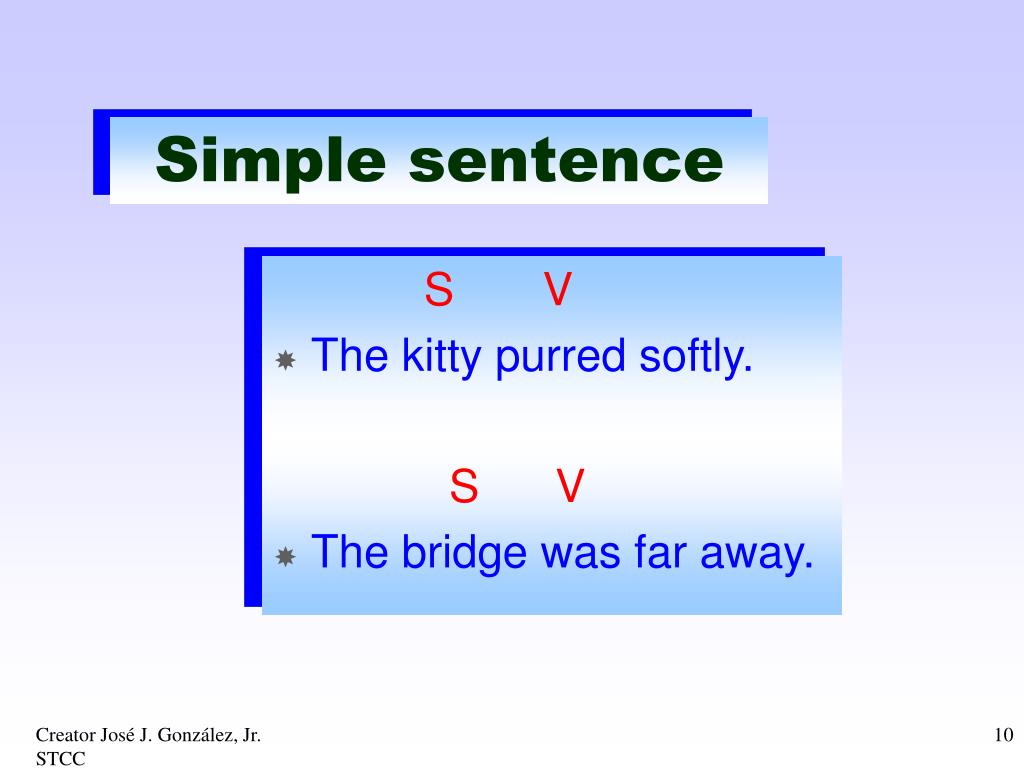 Simple sentence

S V

The kitty purred softly.

S V

The bridge was far away.

Creator José J. González, Jr.
STCC

10